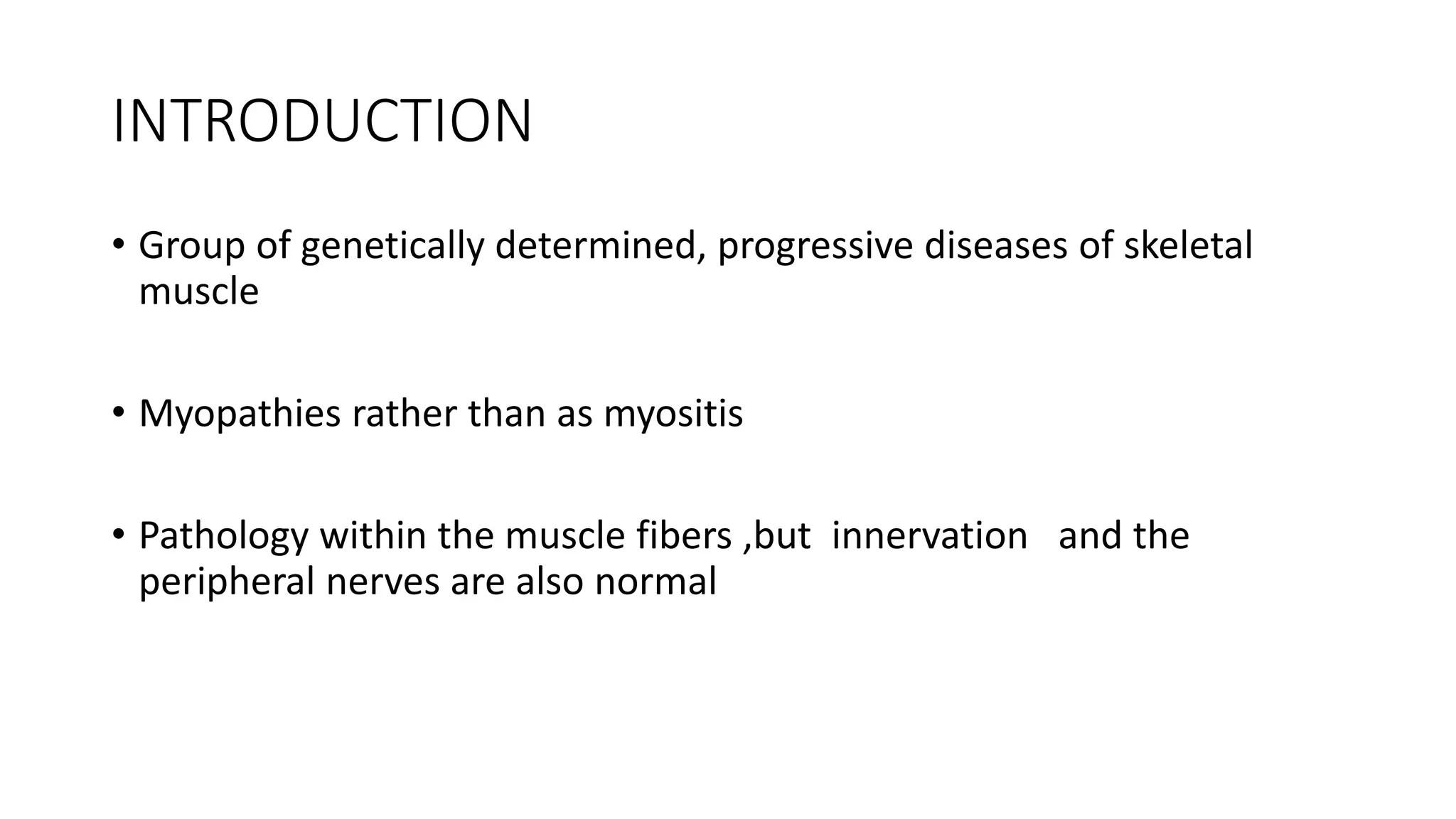 INTRODUCTION

• Group of genetically determined, progressive diseases of skeletal muscle

• Myopathies rather than as myositis

• Pathology within the muscle fibers ,but innervation and the peripheral nerves are also normal